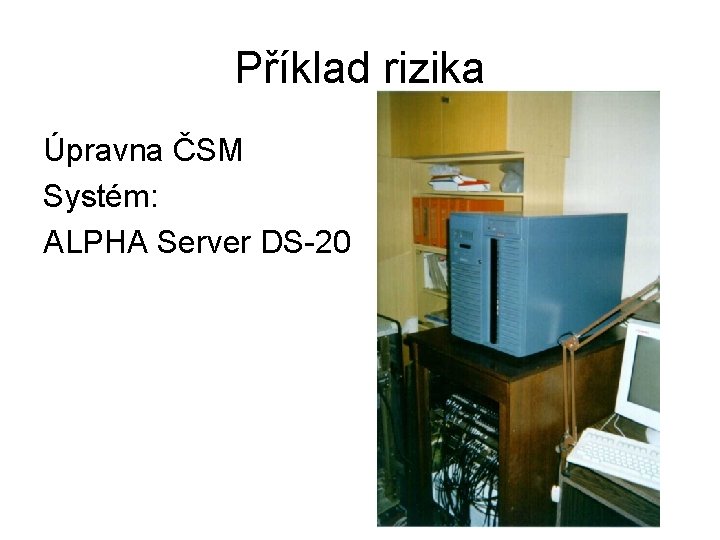 Příklad rizika

Úpravna ČSM
Systém:
ALPHA Server DS-20